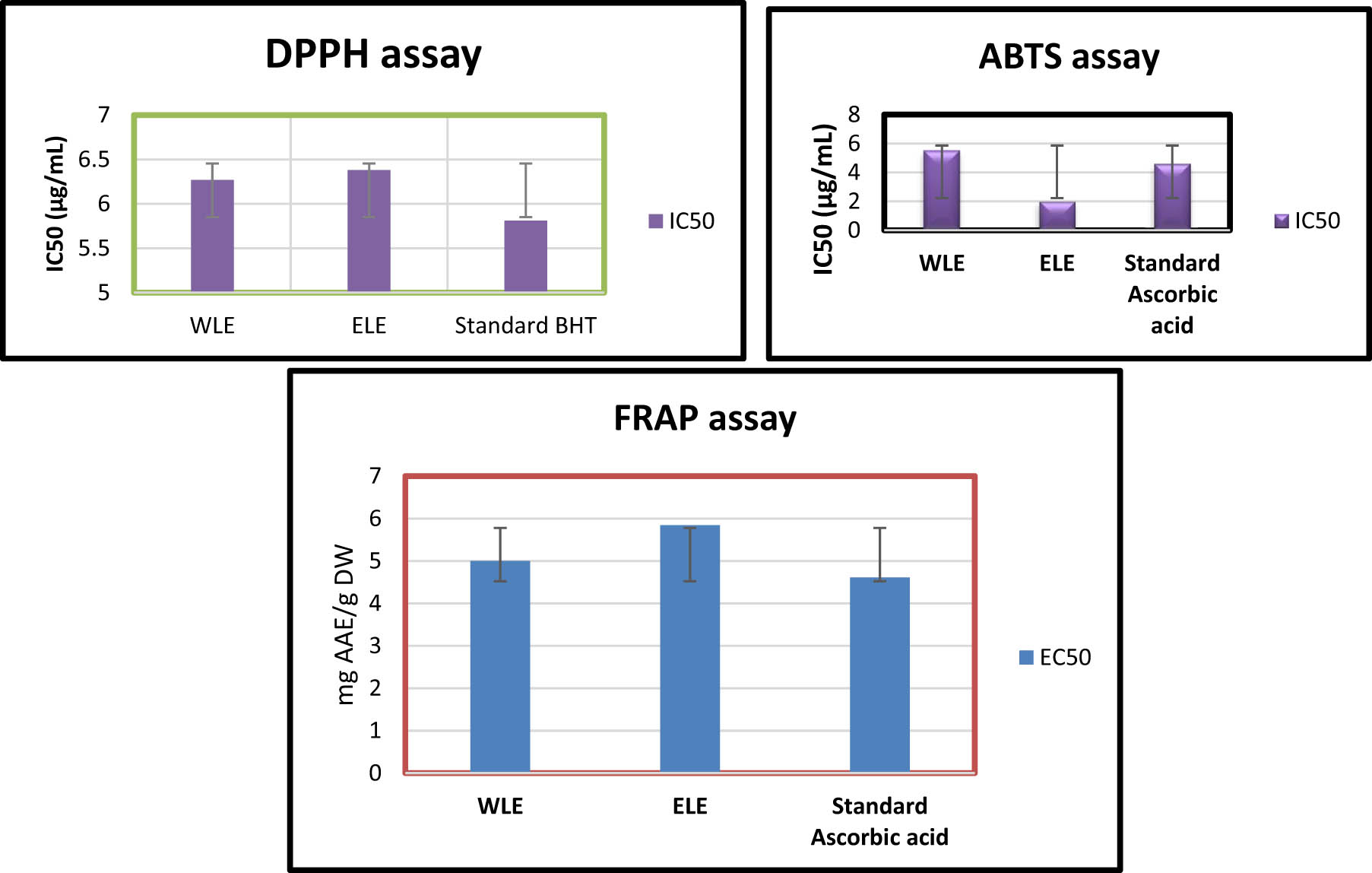 DPPH assay

IC50 (µg/mL)

7
6.5
6
5.5
5

WLE
ELE
Standard BHT

IC50

ABTS assay

IC50 (µg/mL)

8
6
4
2
0

WLE
ELE
Standard Ascorbic acid

IC50

FRAP assay

mg AAE/g DW

7
6
5
4
3
2
1
0

WLE
ELE
Standard Ascorbic acid

EC50